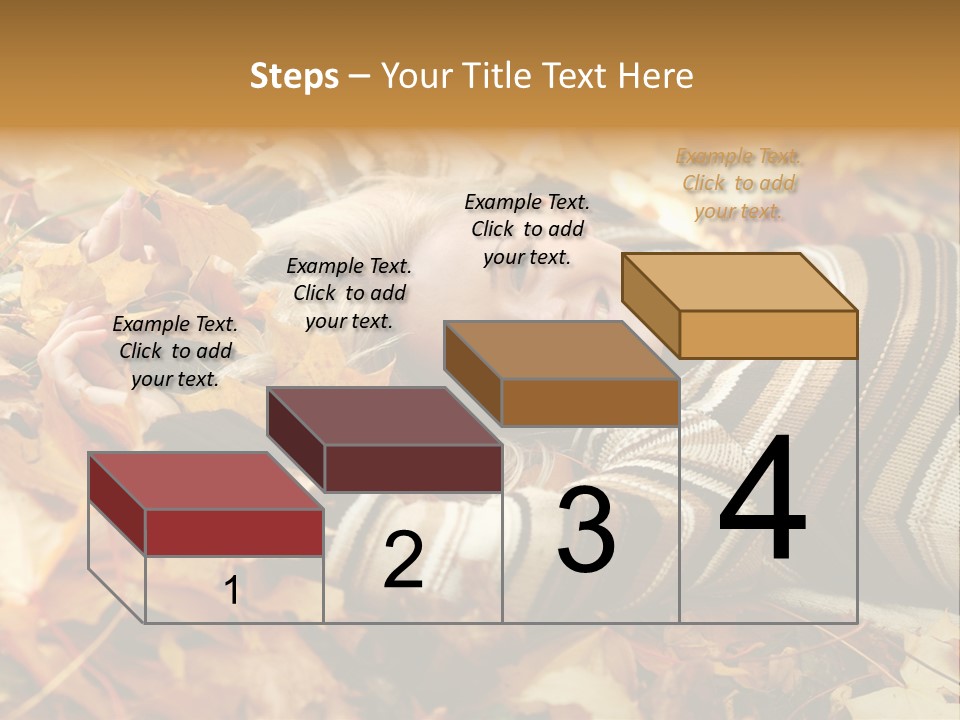 Steps – Your Title Text Here

Example Text. Click to add your text.

Example Text. Click to add your text.

Example Text. Click to add your text.

Example Text. Click to add your text.

1

2

3

4